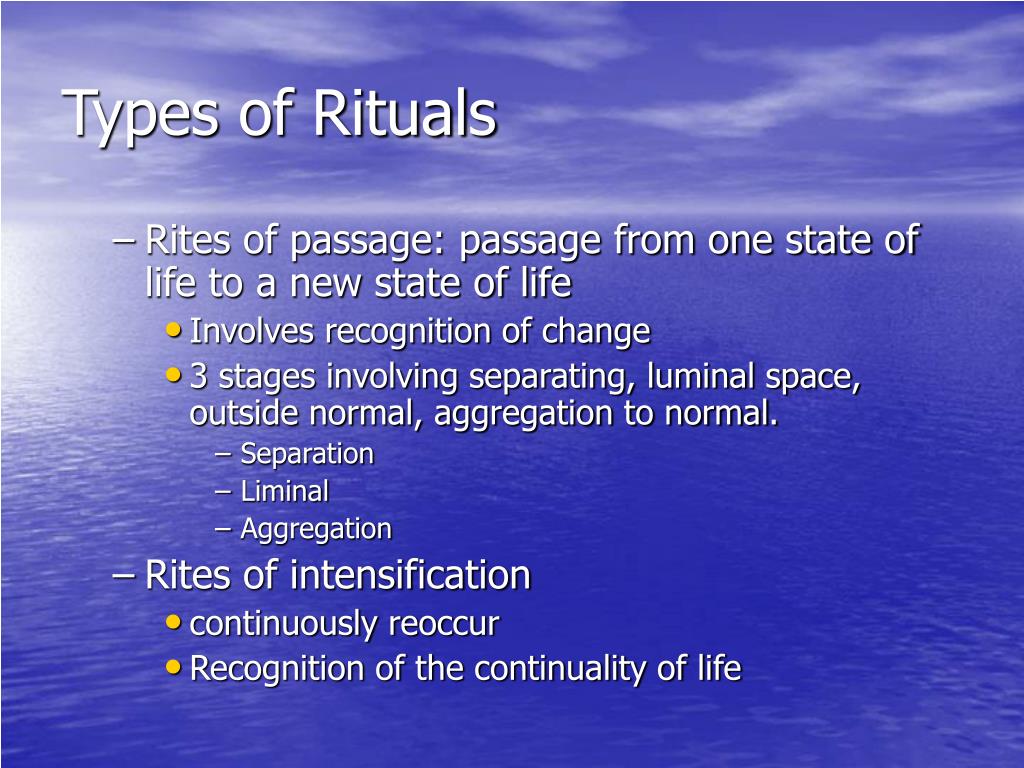 Types of Rituals

– Rites of passage: passage from one state of life to a new state of life
• Involves recognition of change
• 3 stages involving separating, luminal space, outside normal, aggregation to normal.
– Separation
– Liminal
– Aggregation
– Rites of intensification
• continuously reoccur
• Recognition of the continuality of life